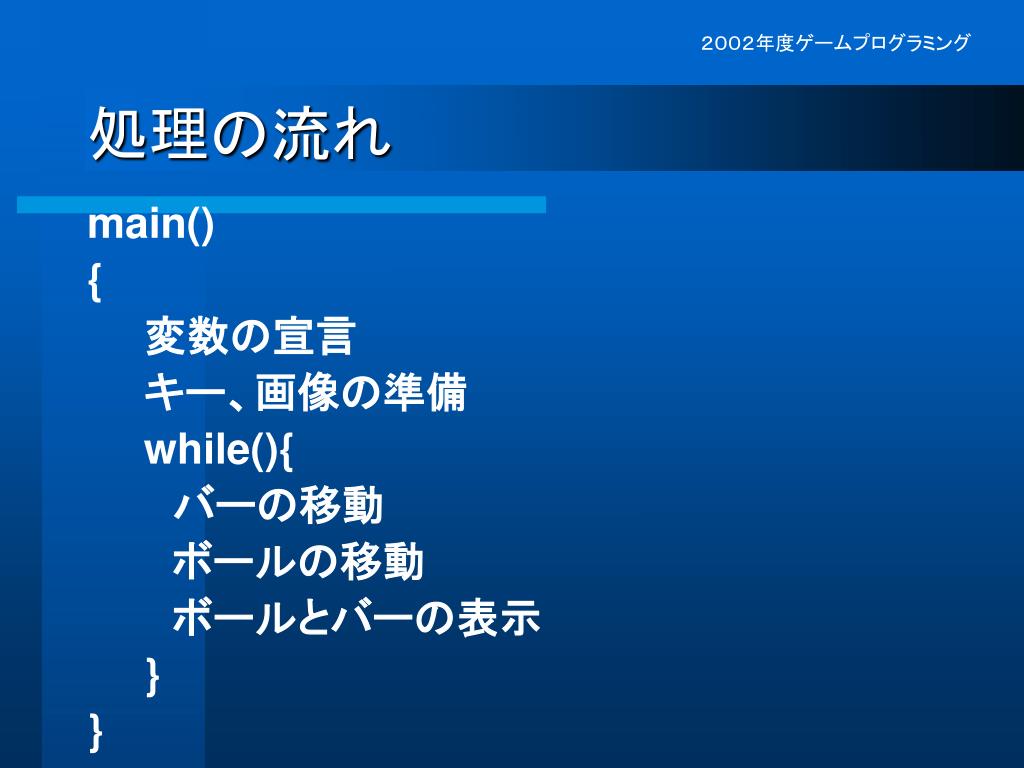 2002年度ゲームプログラミング

処理の流れ

main()
{
変数の宣言
キー、画像の準備
while(){
バーの移動
ボールの移動
ボールとバーの表示
}
}